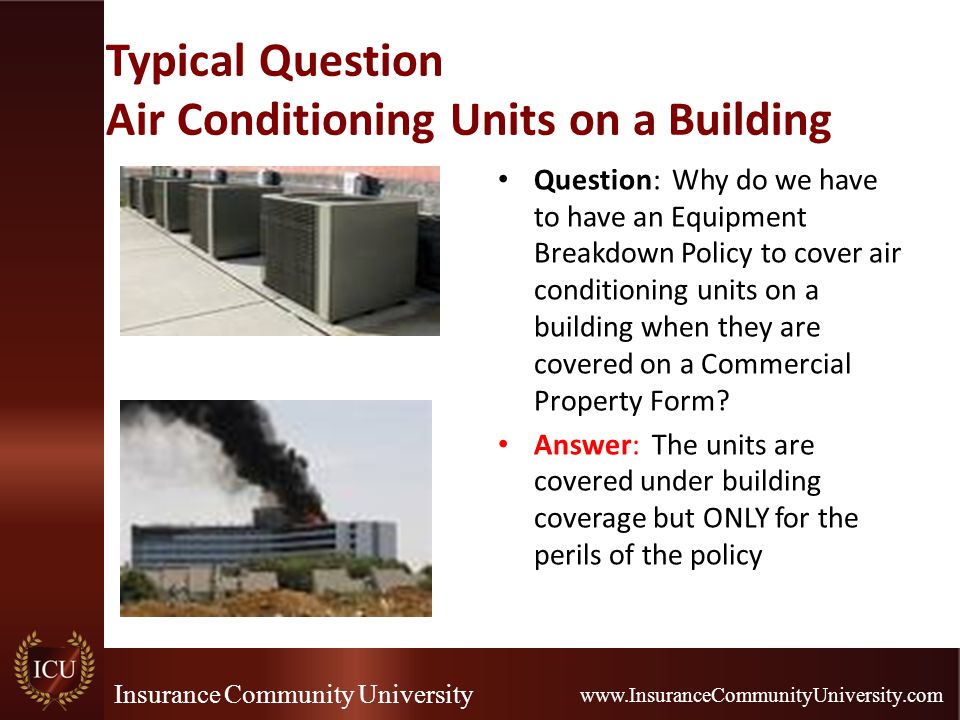 Typical Question
Air Conditioning Units on a Building

• Question: Why do we have to have an Equipment Breakdown Policy to cover air conditioning units on a building when they are covered on a Commercial Property Form?

• Answer: The units are covered under building coverage but ONLY for the perils of the policy

ICU

Insurance Community University

www.InsuranceCommunityUniversity.com